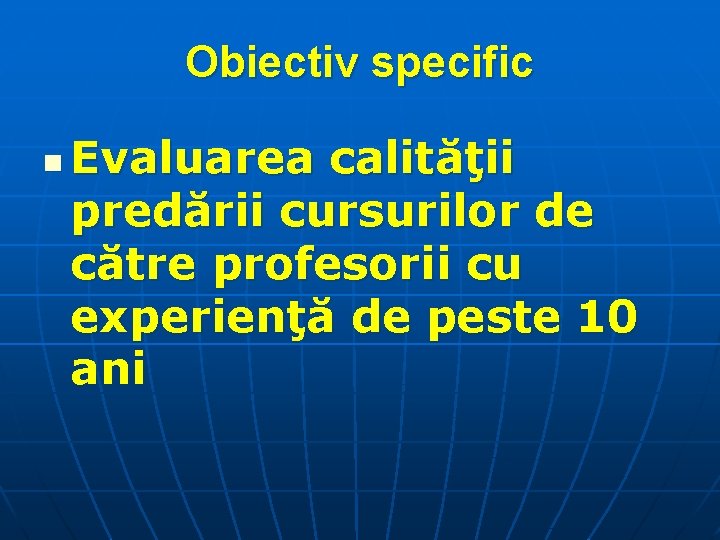 Obiectiv specific

Evaluarea calităţii predării cursurilor de către profesorii cu experienţă de peste 10 ani